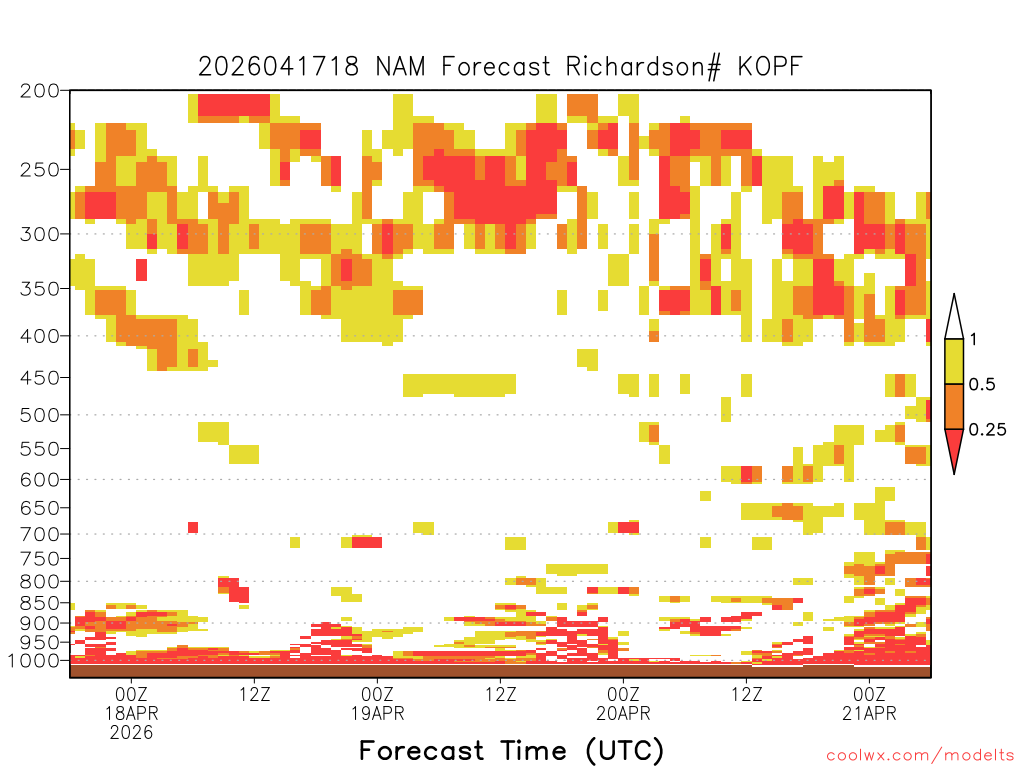 2026041718 NAM Forecast Richardson# KOPF

200
250
300
350
400
450
500
550
600
650
700
750
800
850
900
950
1000

1
0.5
0.25

00Z 18APR 2026
12Z
00Z 19APR
12Z
00Z 20APR
12Z
00Z 21APR

Forecast Time (UTC)

coolwx.com/modelts